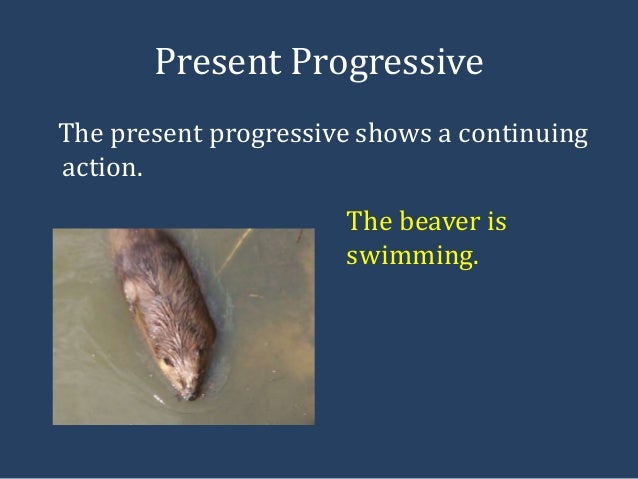 Present Progressive

The present progressive shows a continuing action.

The beaver is swimming.